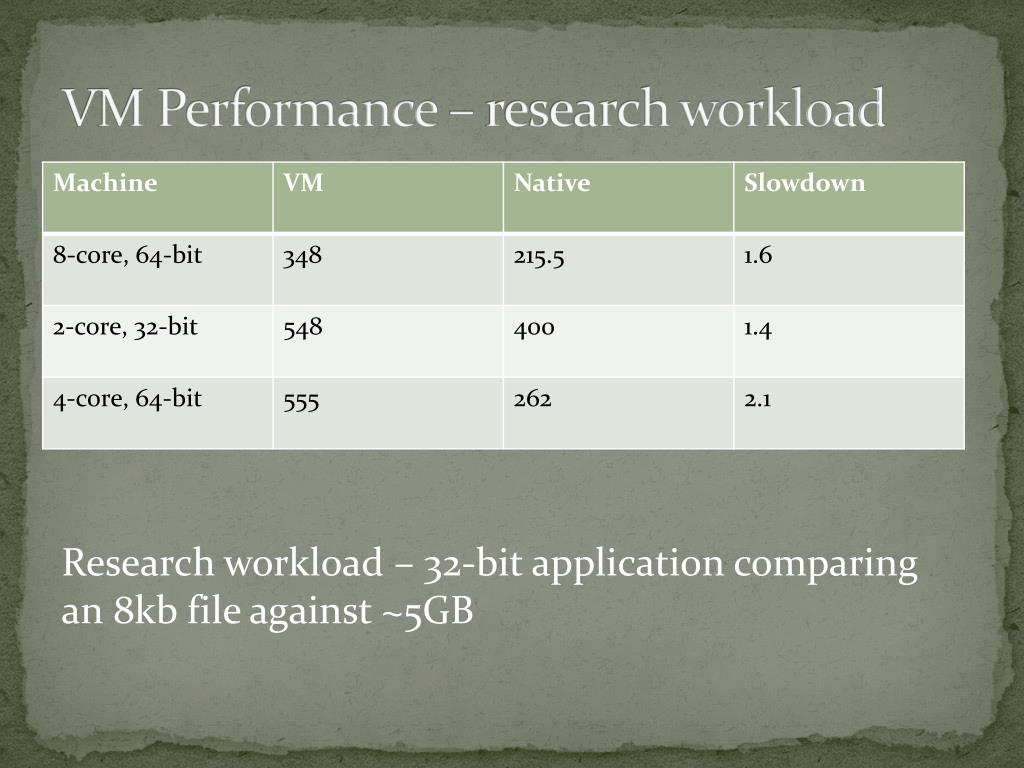 VM Performance – research workload

| Machine | VM | Native | Slowdown |
|---|---|---|---|
| 8-core, 64-bit | 348 | 215.5 | 1.6 |
| 2-core, 32-bit | 548 | 400 | 1.4 |
| 4-core, 64-bit | 555 | 262 | 2.1 |

Research workload – 32-bit application comparing an 8kb file against ~5GB